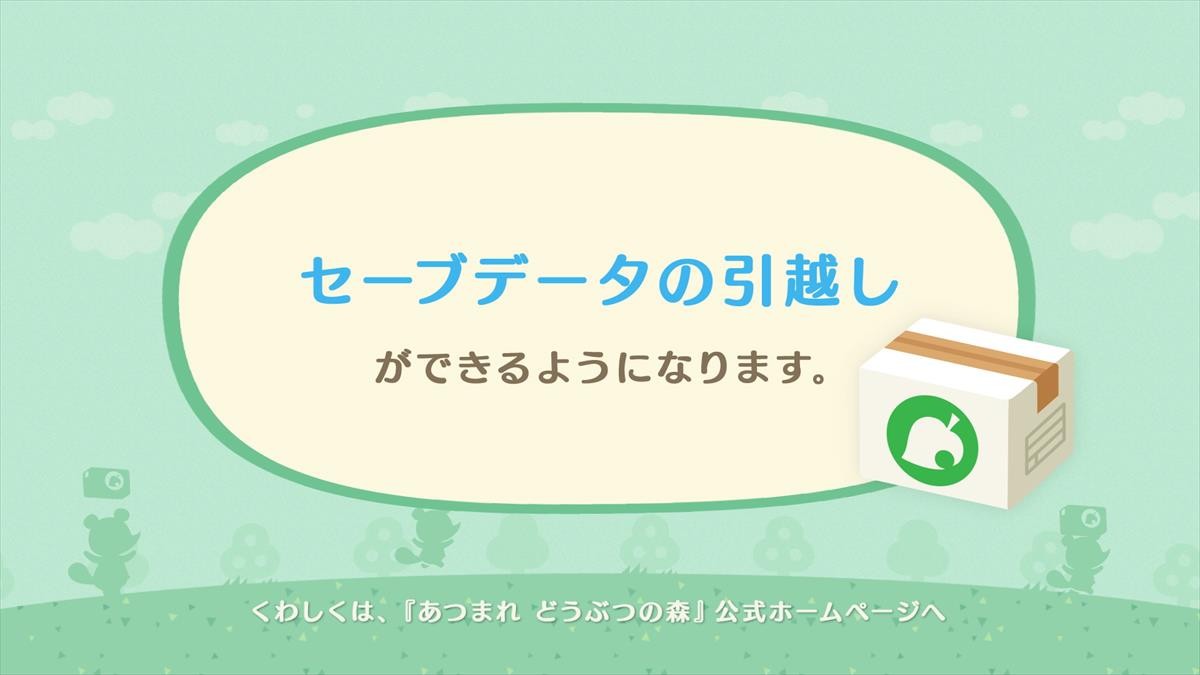 セーブデータの引越し

ができるようになります。

くわしくは、『あつまれ どうぶつの森』公式ホームページへ